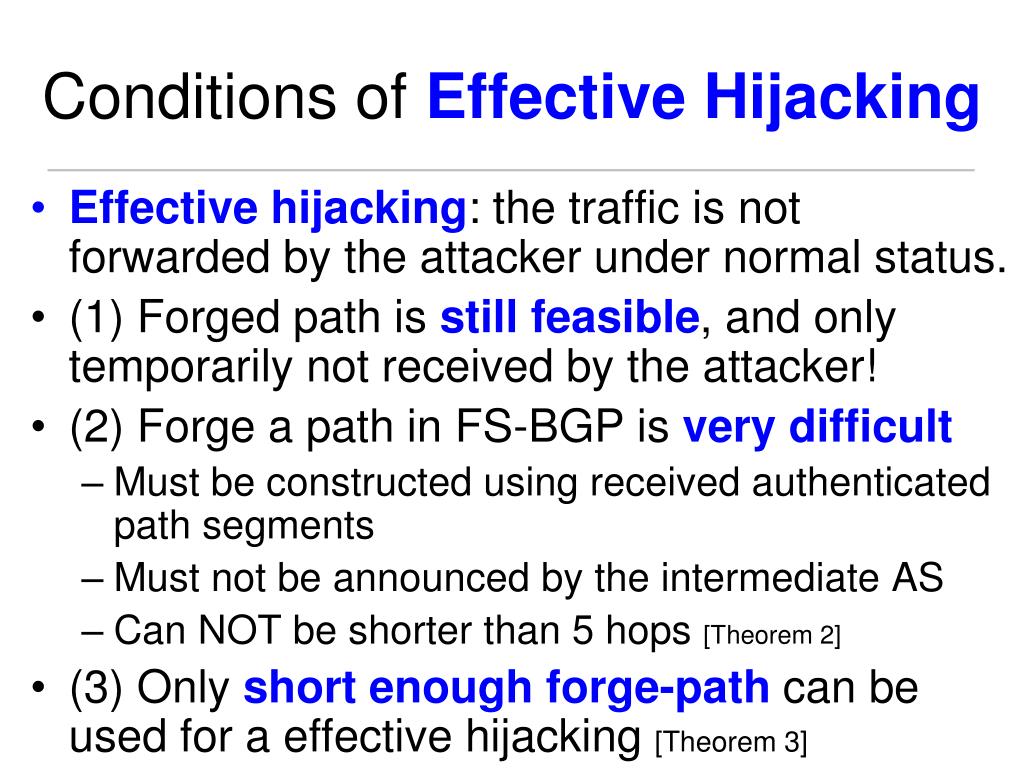 Conditions of Effective Hijacking

• Effective hijacking: the traffic is not forwarded by the attacker under normal status.
• (1) Forged path is still feasible, and only temporarily not received by the attacker!
• (2) Forge a path in FS-BGP is very difficult
– Must be constructed using received authenticated path segments
– Must not be announced by the intermediate AS
– Can NOT be shorter than 5 hops [Theorem 2]
• (3) Only short enough forge-path can be used for a effective hijacking [Theorem 3]